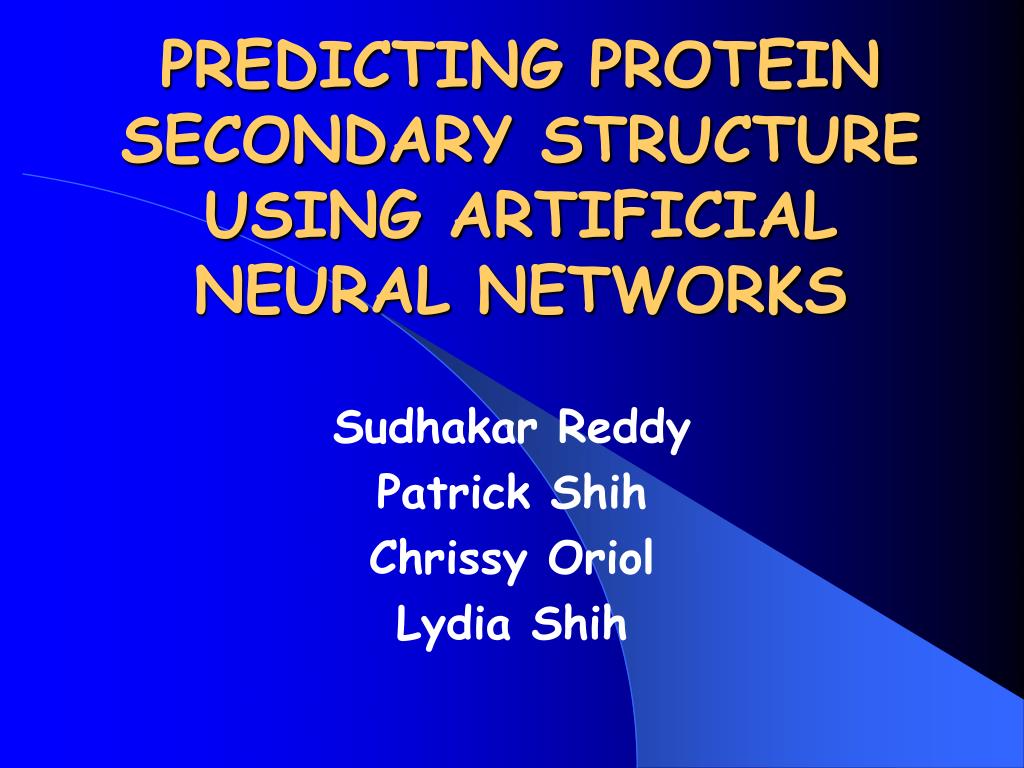 PREDICTING PROTEIN SECONDARY STRUCTURE USING ARTIFICIAL NEURAL NETWORKS

Sudhakar Reddy
Patrick Shih
Chrissy Oriol
Lydia Shih